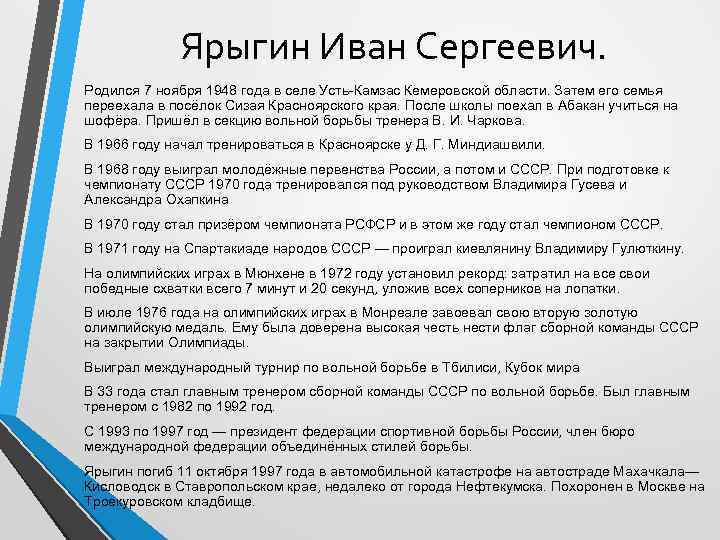 Ярыгин Иван Сергеевич.

Родился 7 ноября 1948 года в селе Усть-Камзас Кемеровской области. Затем его семья переехала в посёлок Сизая Красноярского края. После школы поехал в Абакан учиться на шофёра. Пришёл в секцию вольной борьбы тренера В. И. Чаркова.

В 1966 году начал тренироваться в Красноярске у Д. Г. Миндиашвили.

В 1968 году выиграл молодёжные первенства России, а потом и СССР. При подготовке к чемпионату СССР 1970 года тренировался под руководством Владимира Гусева и Александра Охапкина

В 1970 году стал призёром чемпионата РСФСР и в этом же году стал чемпионом СССР.

В 1971 году на Спартакиаде народов СССР — проиграл киевлянину Владимиру Гулюткину.

На олимпийских играх в Мюнхене в 1972 году установил рекорд: затратил на все свои победные схватки всего 7 минут и 20 секунд, уложив всех соперников на лопатки.

В июле 1976 года на олимпийских играх в Монреале завоевал свою вторую золотую олимпийскую медаль. Ему была доверена высокая честь нести флаг сборной команды СССР на закрытии Олимпиады.

Выиграл международный турнир по вольной борьбе в Тбилиси, Кубок мира

В 33 года стал главным тренером сборной команды СССР по вольной борьбе. Был главным тренером с 1982 по 1992 год.

С 1993 по 1997 год — президент федерации спортивной борьбы России, член бюро международной федерации объединённых стилей борьбы.

Ярыгин погиб 11 октября 1997 года в автомобильной катастрофе на автостраде Махачкала—Кисловодск в Ставропольском крае, недалеко от города Нефтекумска. Похоронен в Москве на Троекуровском кладбище.